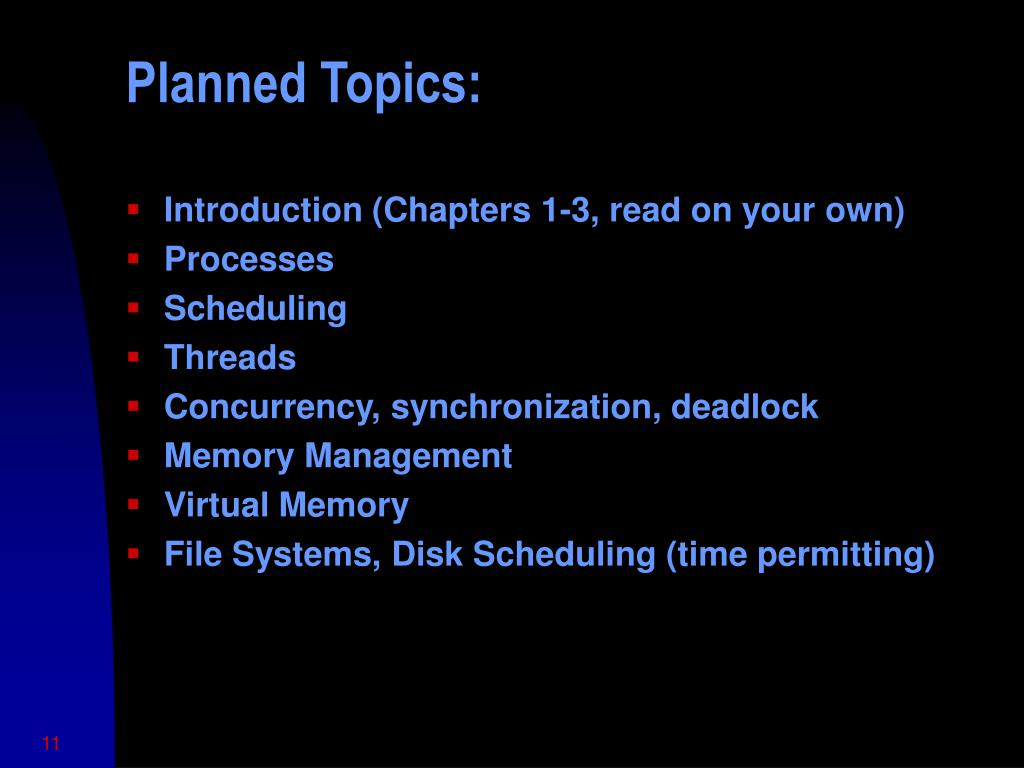 Planned Topics:

- Introduction (Chapters 1-3, read on your own)
- Processes
- Scheduling
- Threads
- Concurrency, synchronization, deadlock
- Memory Management
- Virtual Memory
- File Systems, Disk Scheduling (time permitting)

11